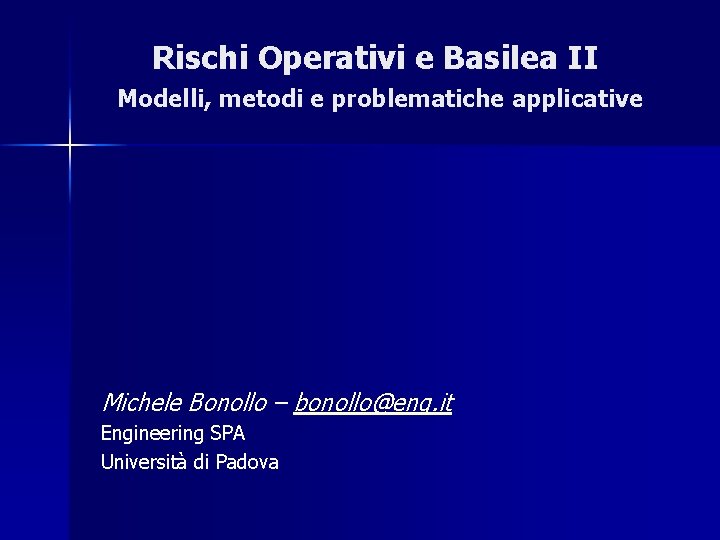 Rischi Operativi e Basilea II
Modelli, metodi e problematiche applicative

Michele Bonollo – bonollo@eng.it
Engineering SPA
Università di Padova